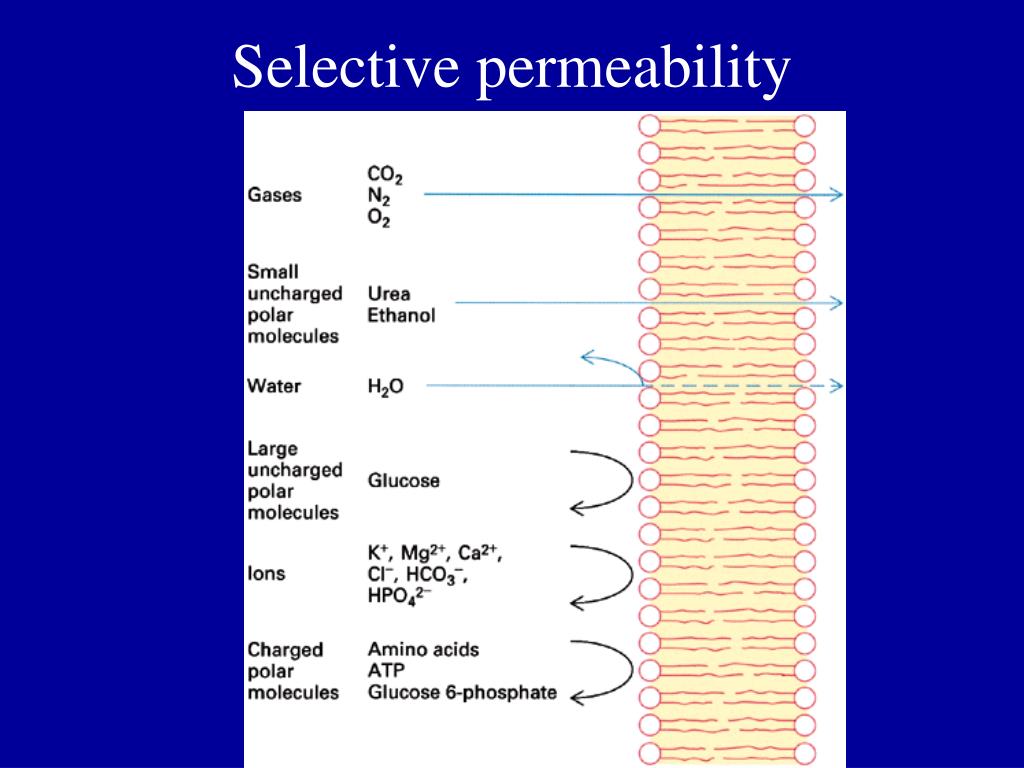 Selective permeability

Gases
$CO_2$
$N_2$
$O_2$

Small uncharged polar molecules
Urea
Ethanol

Water
$H_2O$

Large uncharged polar molecules
Glucose

Ions
$K^+$, $Mg^{2+}$, $Ca^{2+}$, $Cl^-$, $HCO_3^-$, $HPO_4^{2-}$

Charged polar molecules
Amino acids
ATP
Glucose 6-phosphate